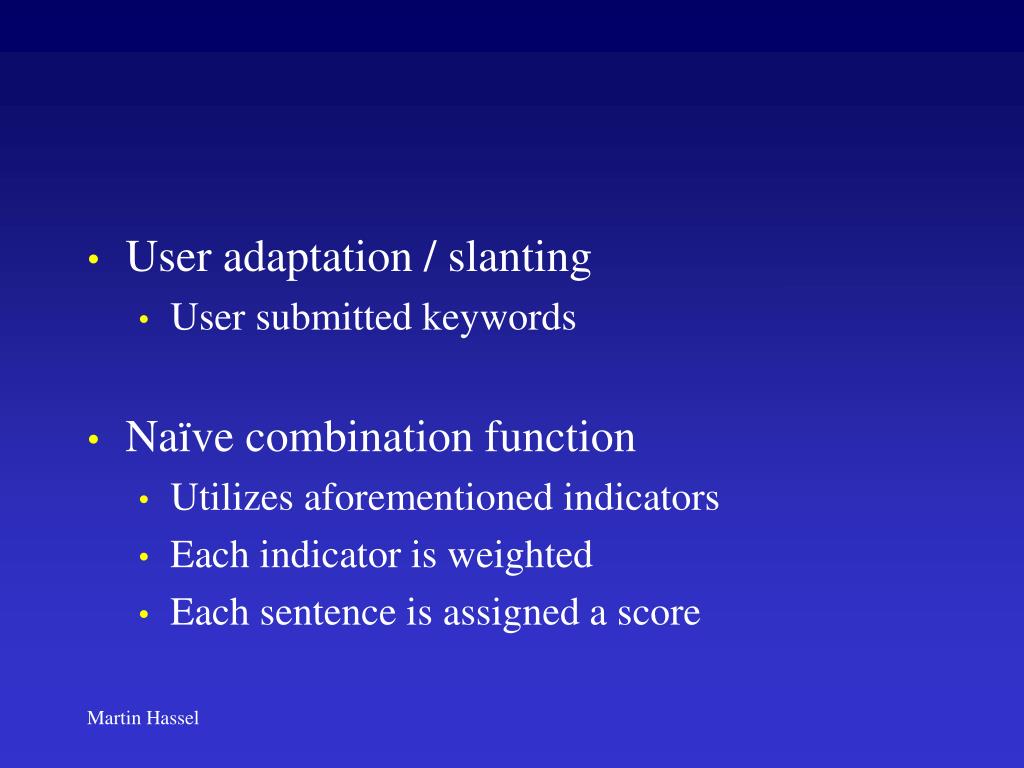 • User adaptation / slanting
  • User submitted keywords

• Naïve combination function
  • Utilizes aforementioned indicators
  • Each indicator is weighted
  • Each sentence is assigned a score

Martin Hassel